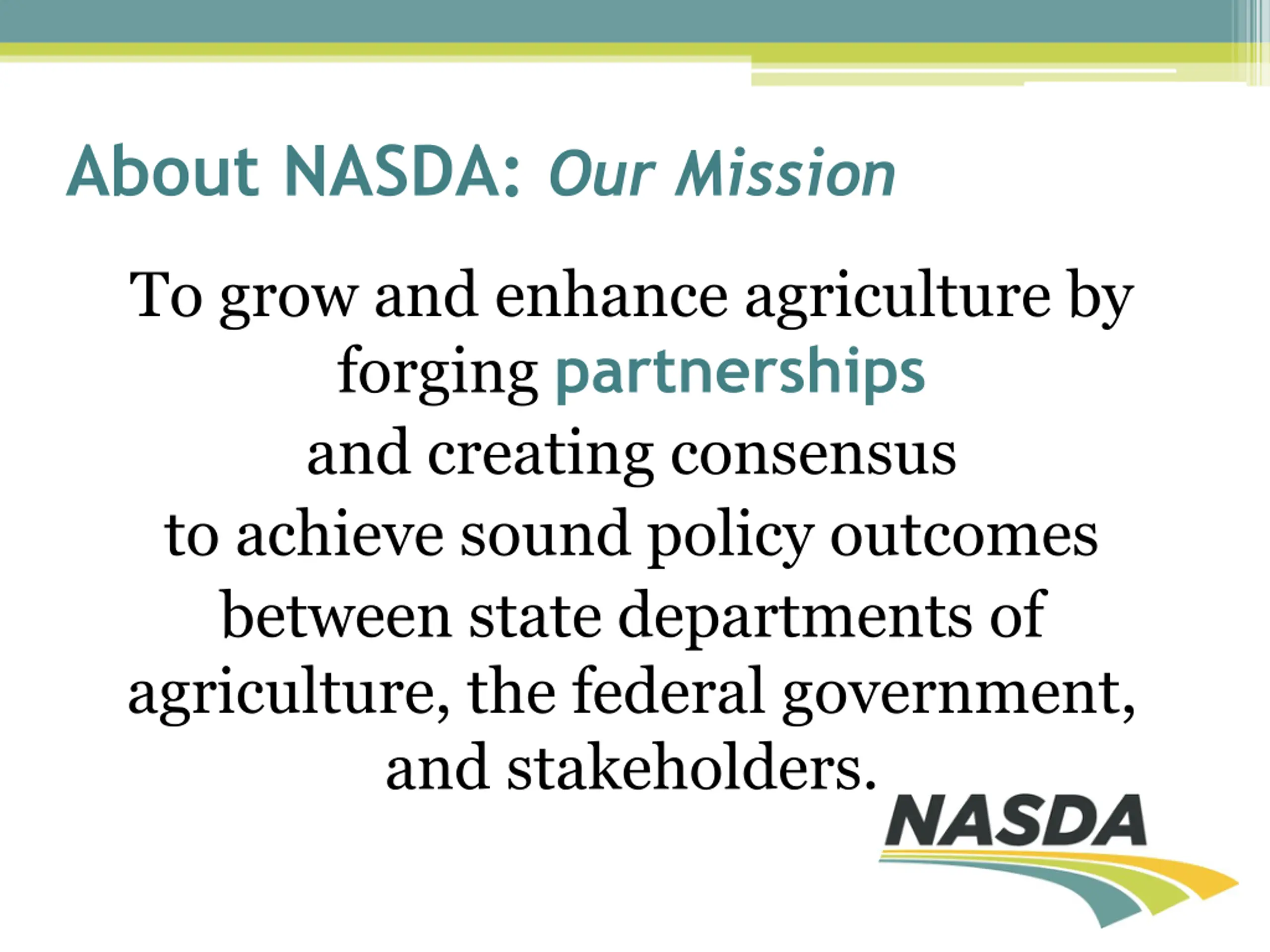 About NASDA: Our Mission

To grow and enhance agriculture by forging partnerships and creating consensus to achieve sound policy outcomes between state departments of agriculture, the federal government, and stakeholders.

NASDA